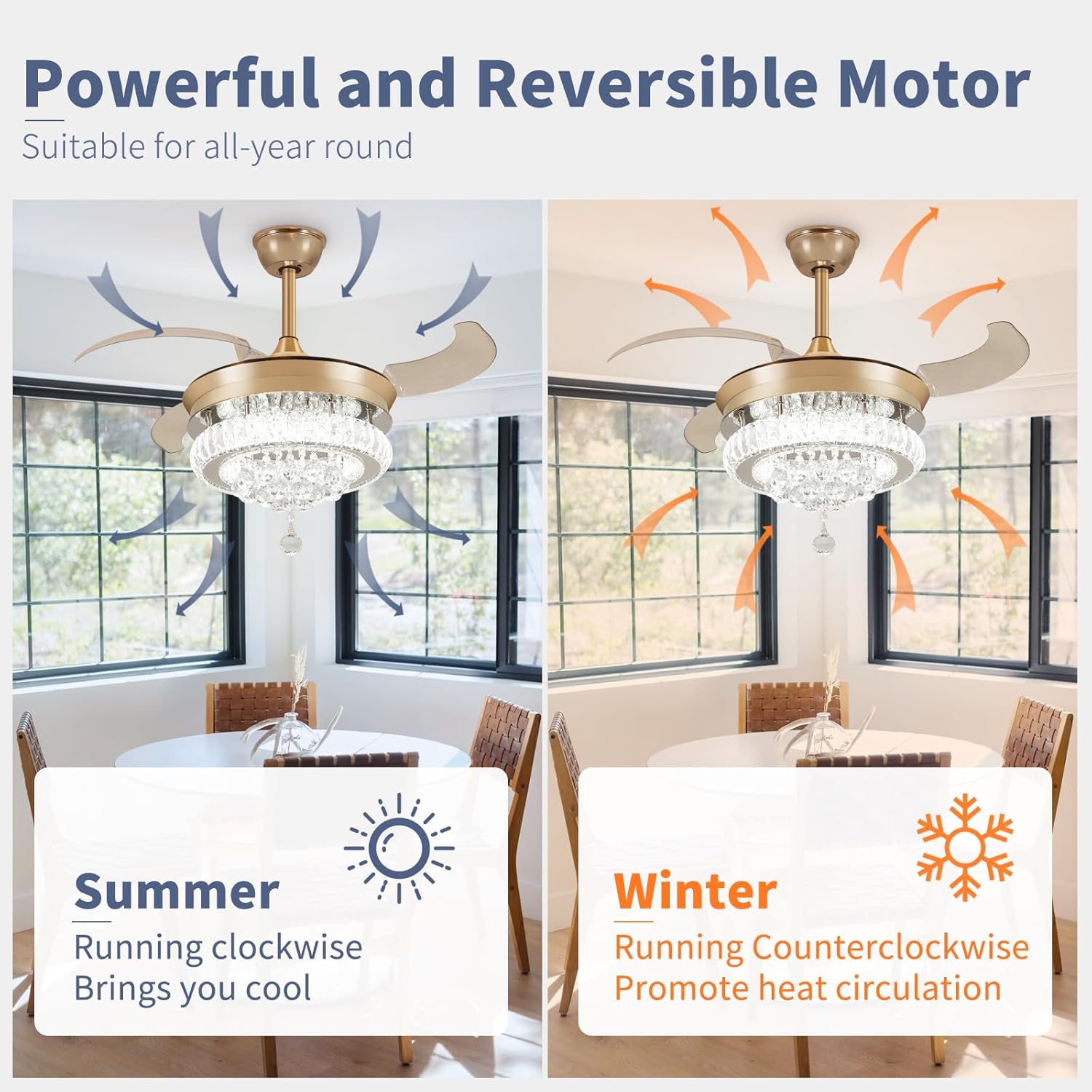 Powerful and Reversible Motor

Suitable for all-year round

Summer

Running clockwise
Brings you cool

Winter

Running Counterclockwise
Promote heat circulation